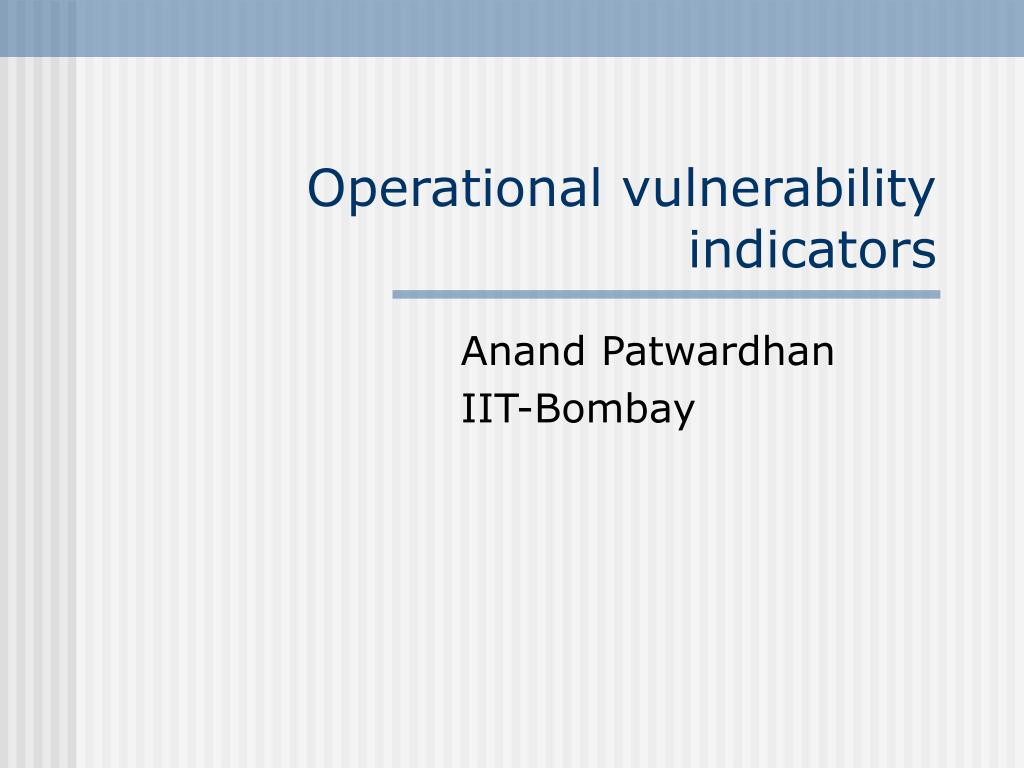 Operational vulnerability indicators

Anand Patwardhan
IIT-Bombay